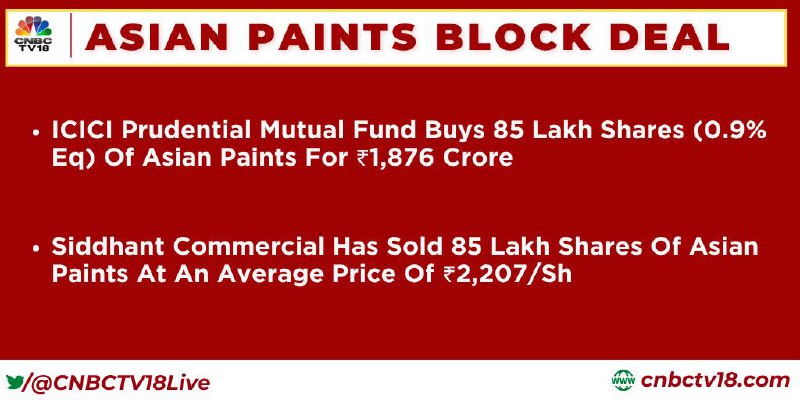 CNBC TV18

ASIAN PAINTS BLOCK DEAL

• ICICI Prudential Mutual Fund Buys 85 Lakh Shares (0.9% Eq) Of Asian Paints For ₹1,876 Crore

• Siddhant Commercial Has Sold 85 Lakh Shares Of Asian Paints At An Average Price Of ₹2,207/Sh

/@CNBCTV18Live

www cnbctv18.com